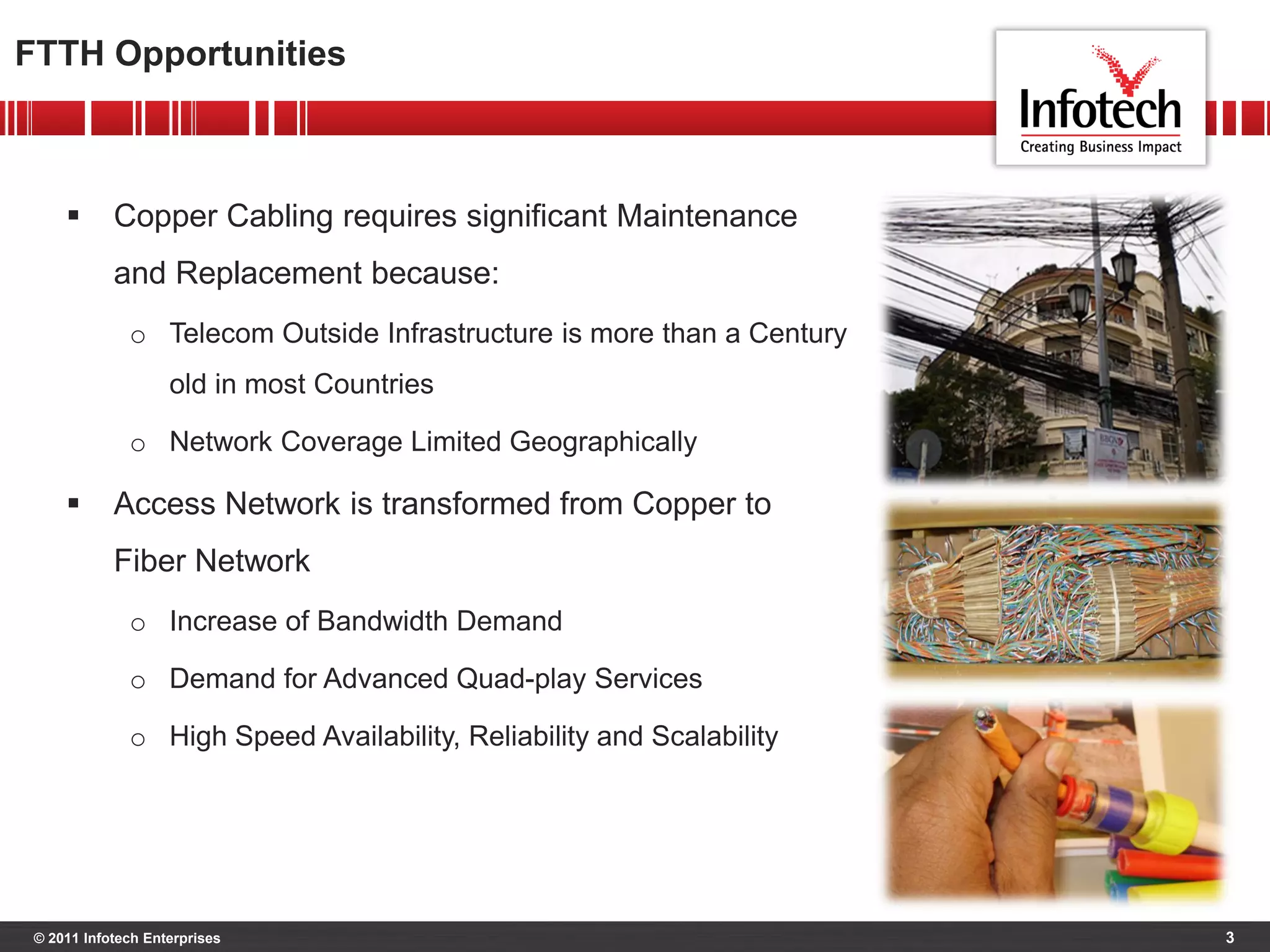 FTTH Opportunities

Infotech
Creating Business Impact

▪ Copper Cabling requires significant Maintenance and Replacement because:

○ Telecom Outside Infrastructure is more than a Century old in most Countries

○ Network Coverage Limited Geographically

▪ Access Network is transformed from Copper to Fiber Network

○ Increase of Bandwidth Demand

○ Demand for Advanced Quad-play Services

○ High Speed Availability, Reliability and Scalability

© 2011 Infotech Enterprises

3